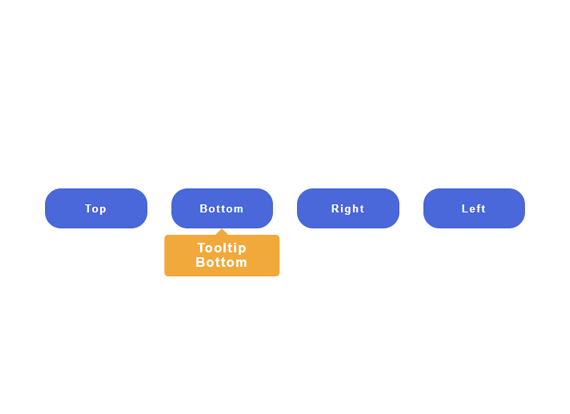 Top Bottom Right Left

Tooltip Bottom